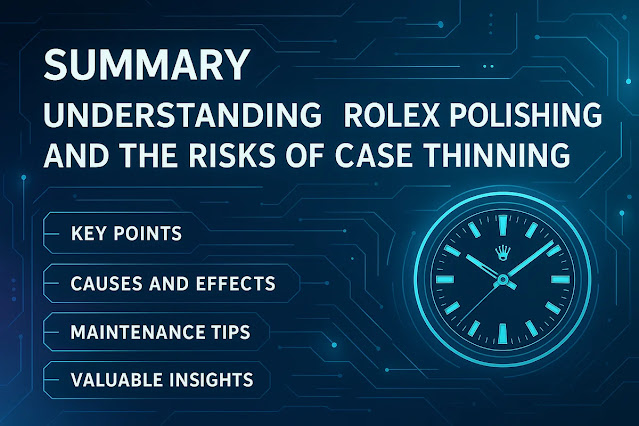 SUMMARY

UNDERSTANDING ROLEX POLISHING AND THE RISKS OF CASE THINNING

KEY POINTS

CAUSES AND EFFECTS

MAINTENANCE TIPS

VALUABLE INSIGHTS